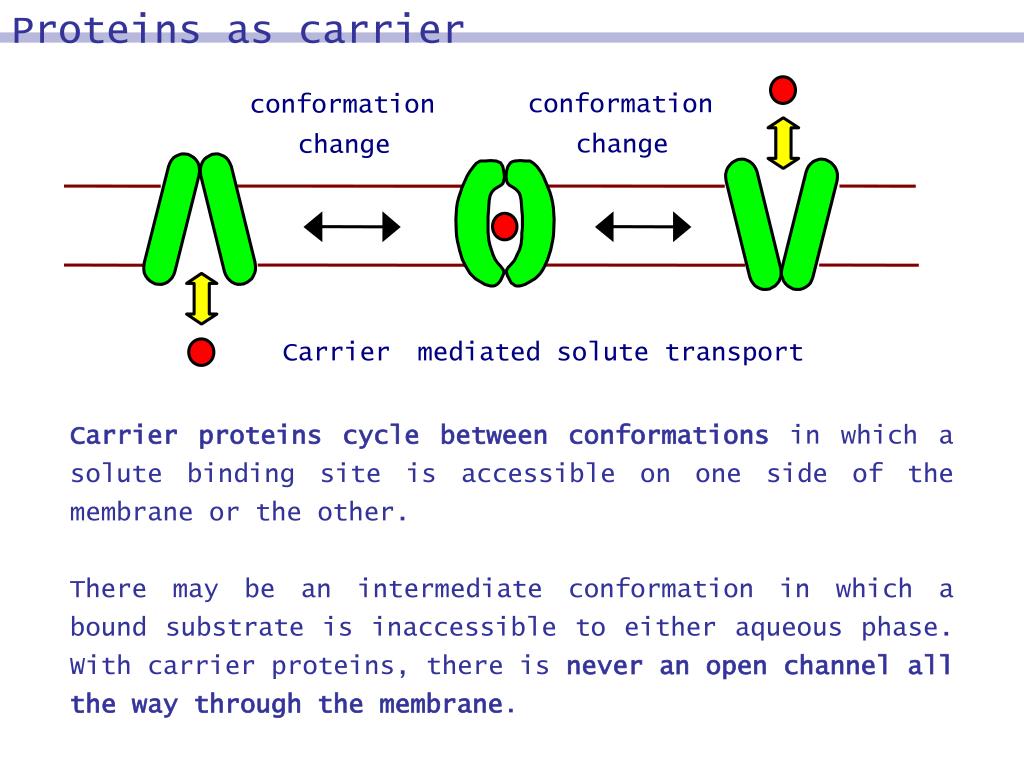 Proteins as carrier

conformation change

conformation change

Carrier mediated solute transport

Carrier proteins cycle between conformations in which a solute binding site is accessible on one side of the membrane or the other.

There may be an intermediate conformation in which a bound substrate is inaccessible to either aqueous phase. With carrier proteins, there is never an open channel all the way through the membrane.